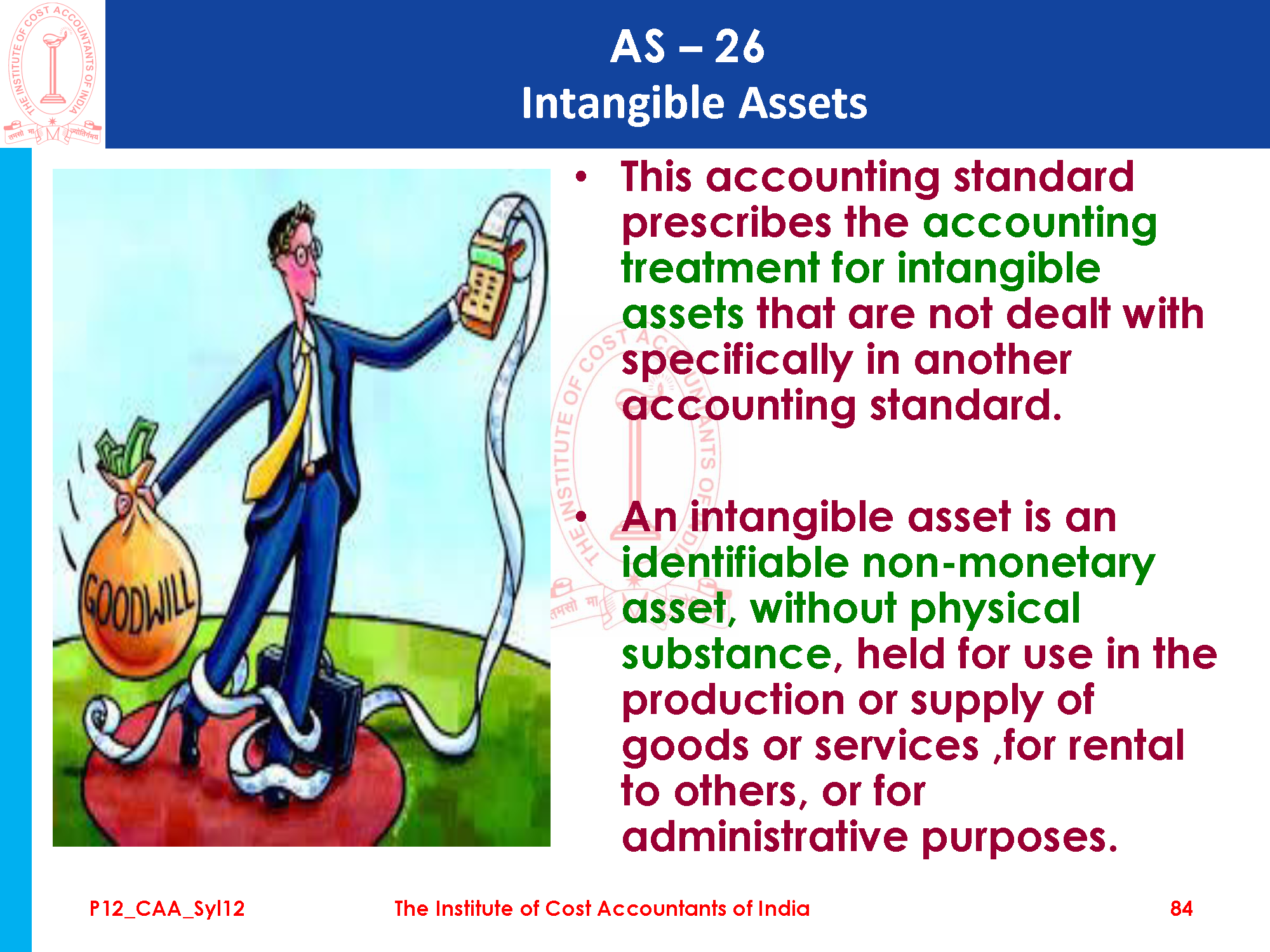 THE INSTITUTE OF COST ACCOUNTANTS OF INDIA
तमसो मा ज्योतिर्गमय

AS – 26
Intangible Assets

GOODWILL

• This accounting standard prescribes the accounting treatment for intangible assets that are not dealt with specifically in another accounting standard.

• An intangible asset is an identifiable non-monetary asset, without physical substance, held for use in the production or supply of goods or services ,for rental to others, or for administrative purposes.

P12_CAA_Syl12 The Institute of Cost Accountants of India 84